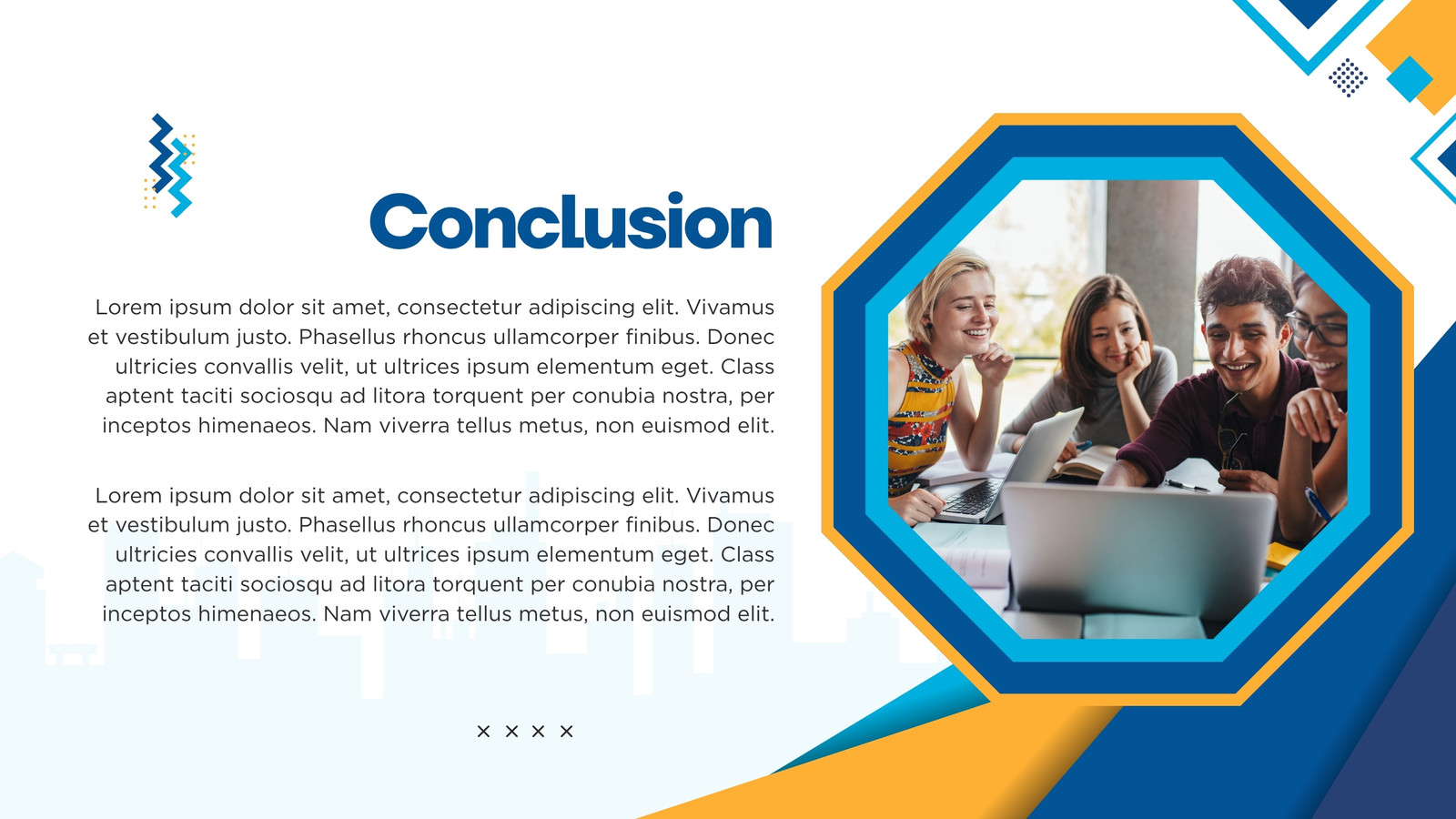 Conclusion

Lorem ipsum dolor sit amet, consectetur adipiscing elit. Vivamus et vestibulum justo. Phasellus rhoncus ullamcorper finibus. Donec ultricies convallis velit, ut ultrices ipsum elementum eget. Class aptent taciti sociosqu ad litora torquent per conubia nostra, per inceptos himenaeos. Nam viverra tellus metus, non euismod elit.

Lorem ipsum dolor sit amet, consectetur adipiscing elit. Vivamus et vestibulum justo. Phasellus rhoncus ullamcorper finibus. Donec ultricies convallis velit, ut ultrices ipsum elementum eget. Class aptent taciti sociosqu ad litora torquent per conubia nostra, per inceptos himenaeos. Nam viverra tellus metus, non euismod elit.

× × × ×